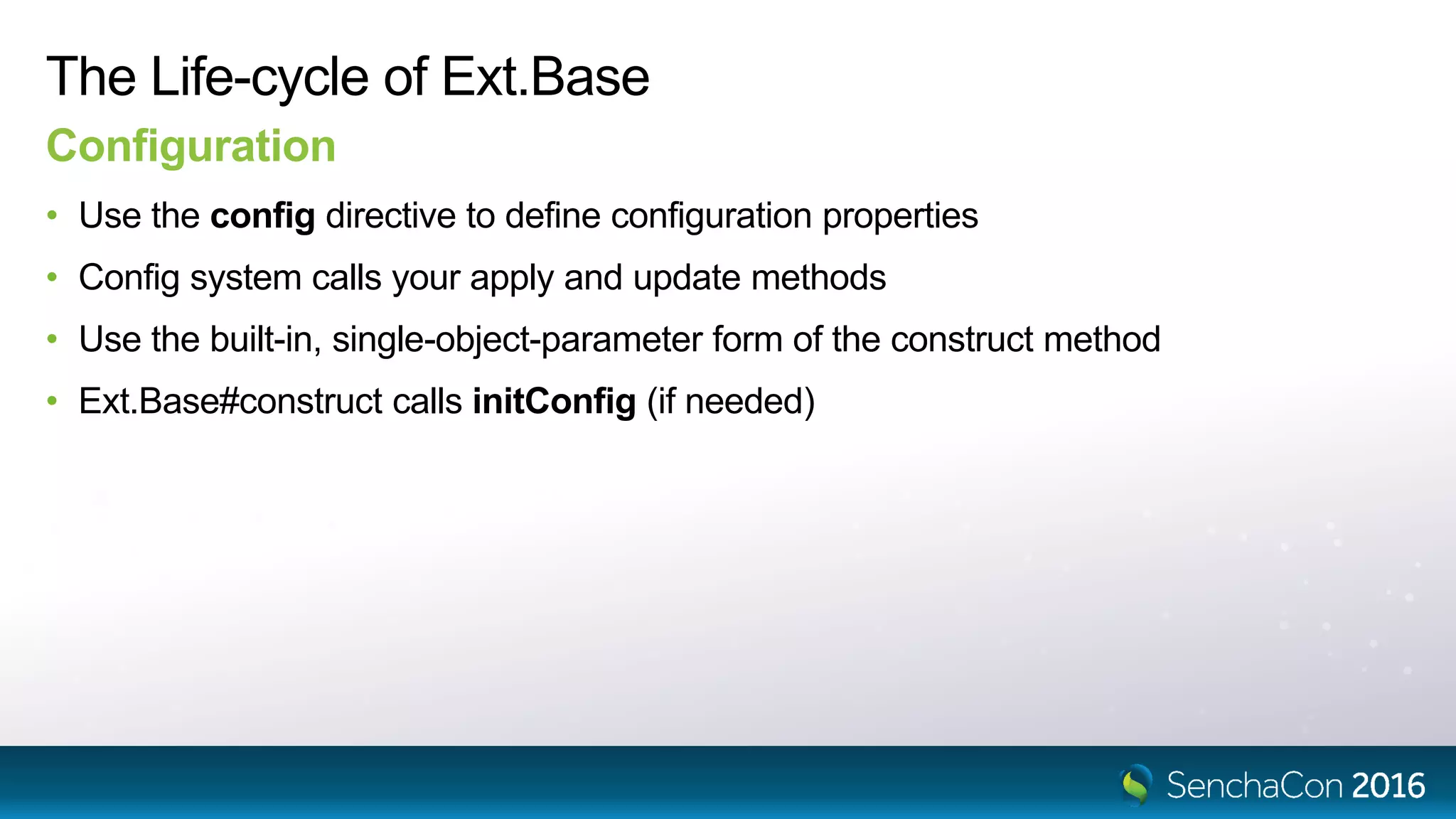 The Life-cycle of Ext.Base

Configuration

• Use the config directive to define configuration properties
• Config system calls your apply and update methods
• Use the built-in, single-object-parameter form of the construct method
• Ext.Base#construct calls initConfig (if needed)

SenchaCon 2016